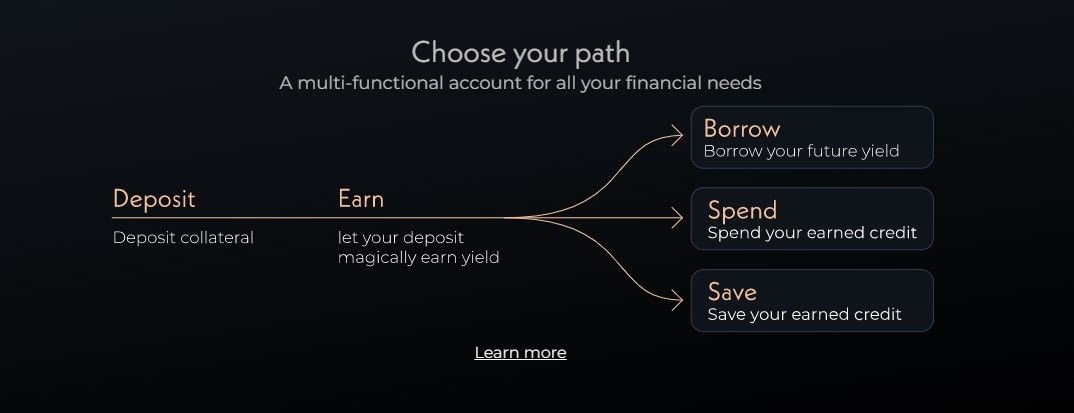 Choose your path
A multi-functional account for all your financial needs

Deposit
Deposit collateral

Earn
let your deposit magically earn yield

Borrow
Borrow your future yield

Spend
Spend your earned credit

Save
Save your earned credit

Learn more